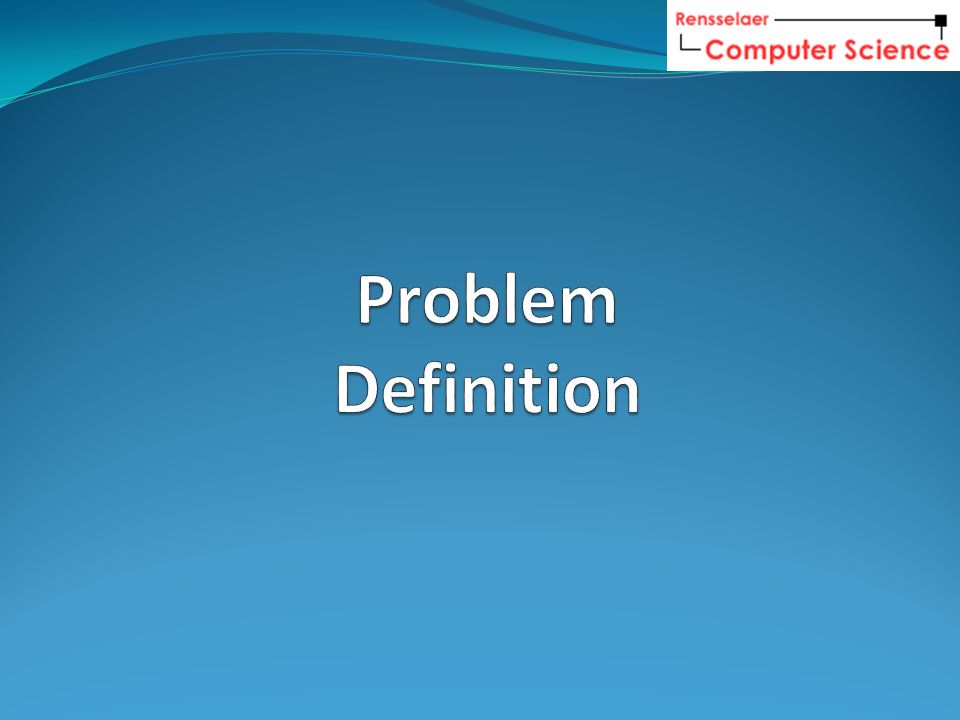 Rensselaer
Computer Science

Problem
Definition